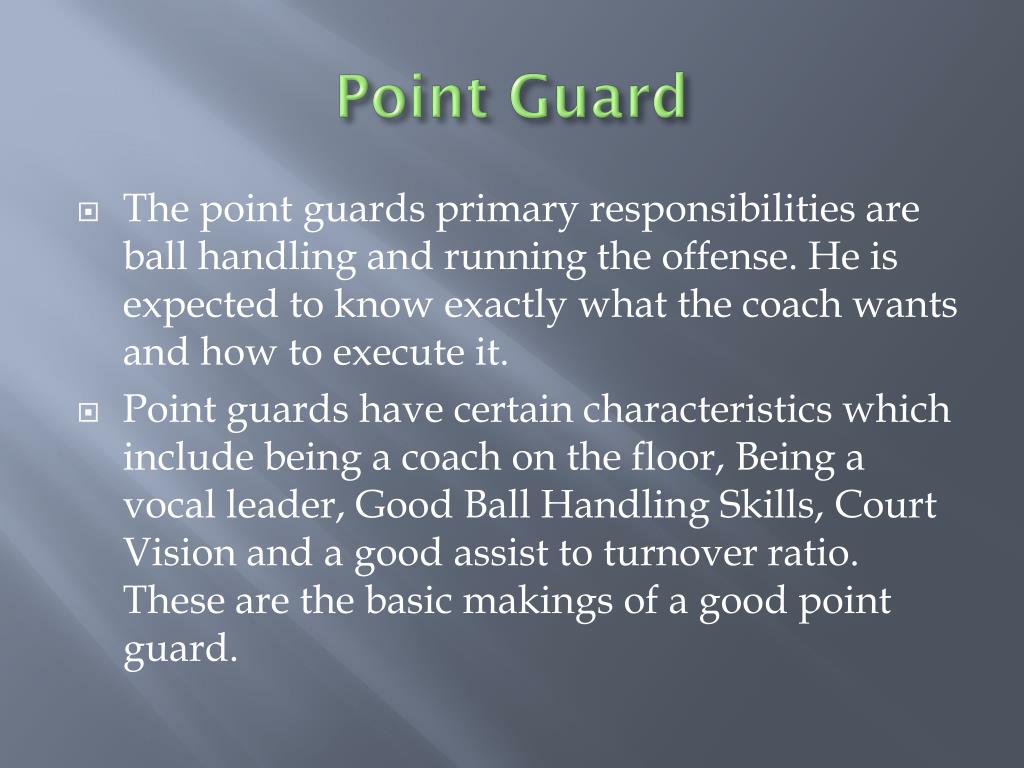 Point Guard

The point guards primary responsibilities are ball handling and running the offense. He is expected to know exactly what the coach wants and how to execute it.

Point guards have certain characteristics which include being a coach on the floor, Being a vocal leader, Good Ball Handling Skills, Court Vision and a good assist to turnover ratio. These are the basic makings of a good point guard.